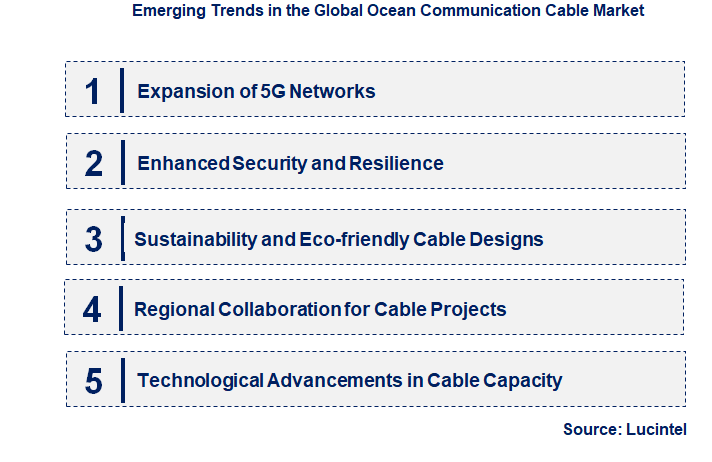 Emerging Trends in the Global Ocean Communication Cable Market

1 Expansion of 5G Networks

2 Enhanced Security and Resilience

3 Sustainability and Eco-friendly Cable Designs

4 Regional Collaboration for Cable Projects

5 Technological Advancements in Cable Capacity

Source: Lucintel